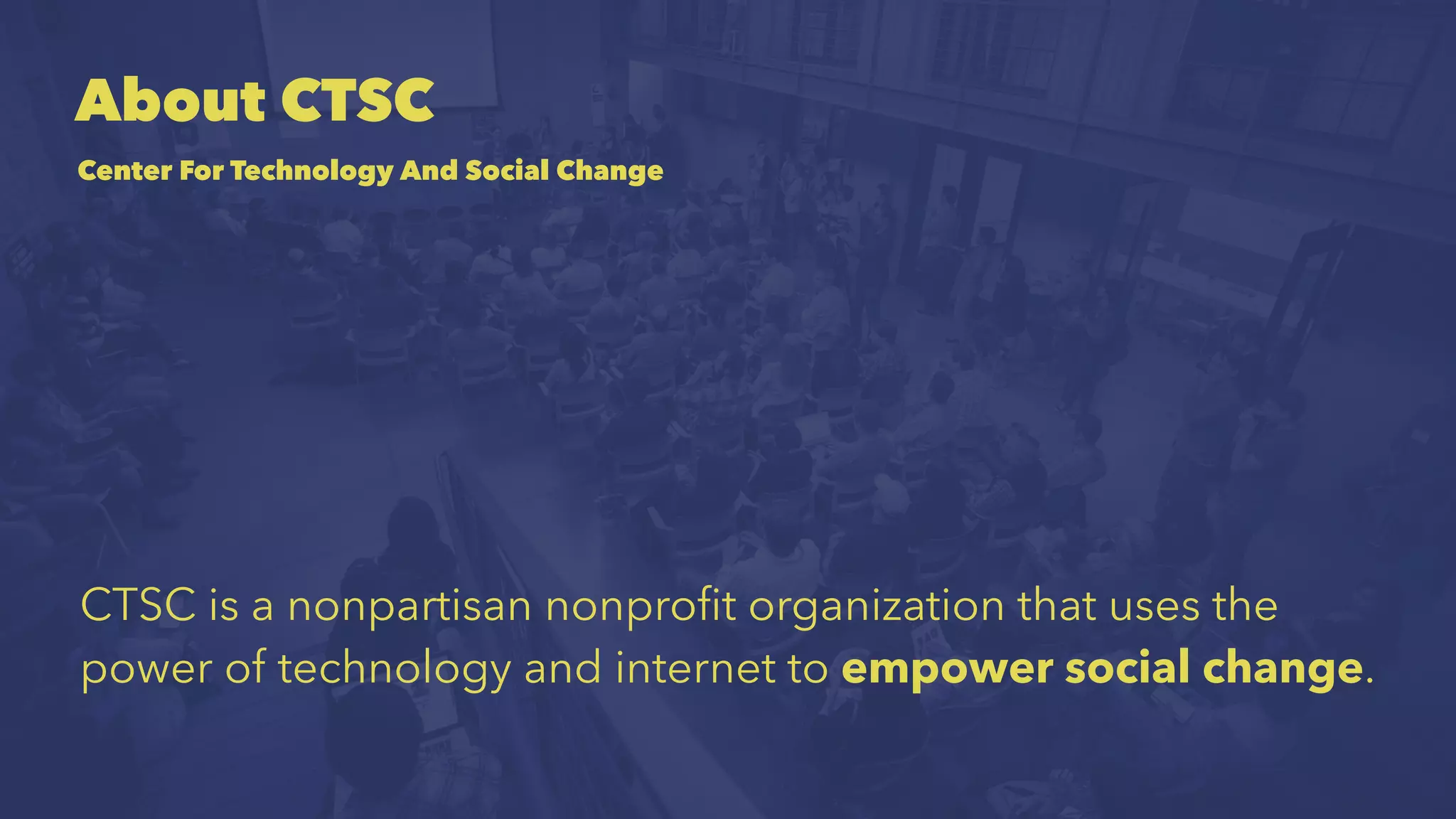 About CTSC

Center For Technology And Social Change

CTSC is a nonpartisan nonprofit organization that uses the power of technology and internet to empower social change.